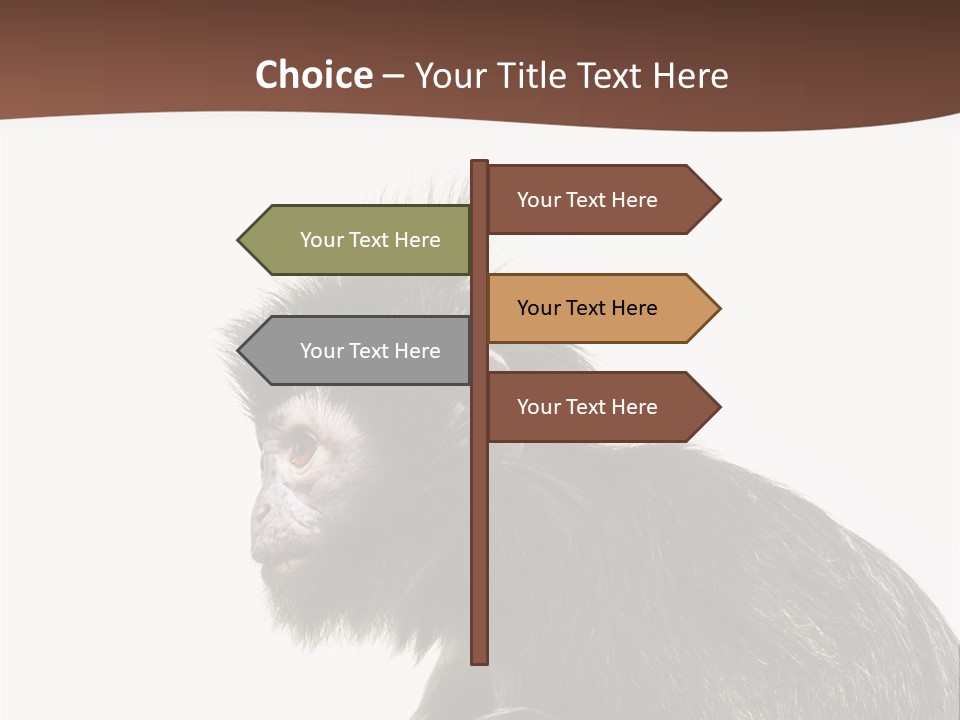 Choice – Your Title Text Here

Your Text Here

Your Text Here

Your Text Here

Your Text Here

Your Text Here